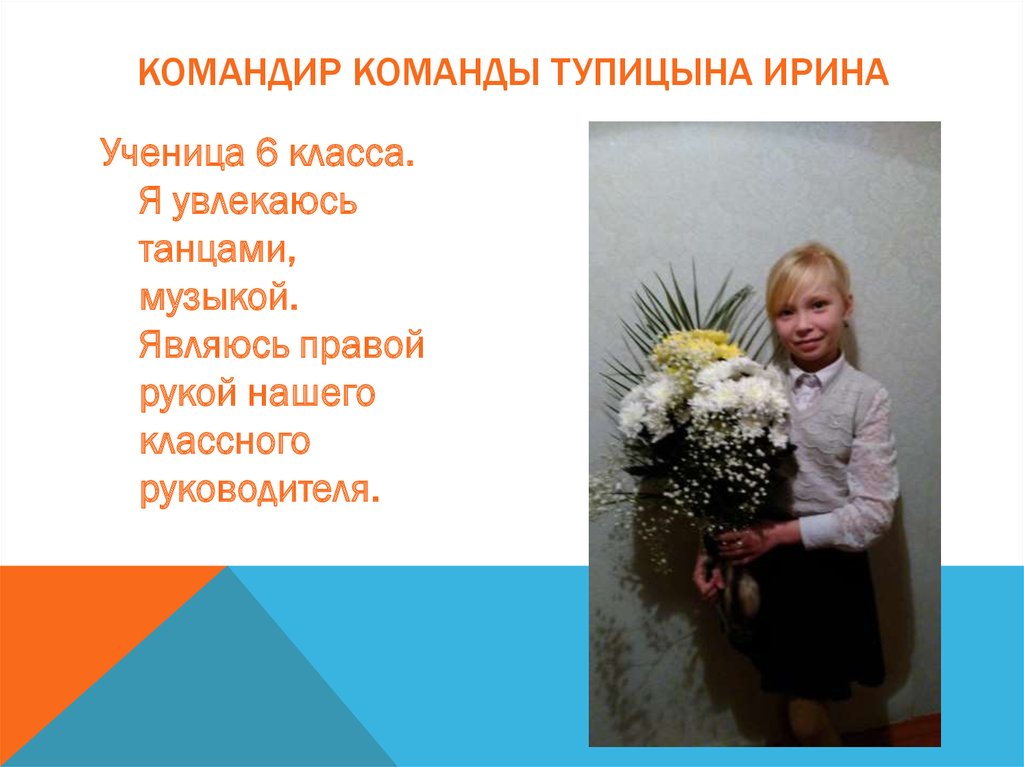 КОМАНДИР КОМАНДЫ ТУПИЦЫНА ИРИНА

Ученица 6 класса. Я увлекаюсь танцами, музыкой. Являюсь правой рукой нашего классного руководителя.